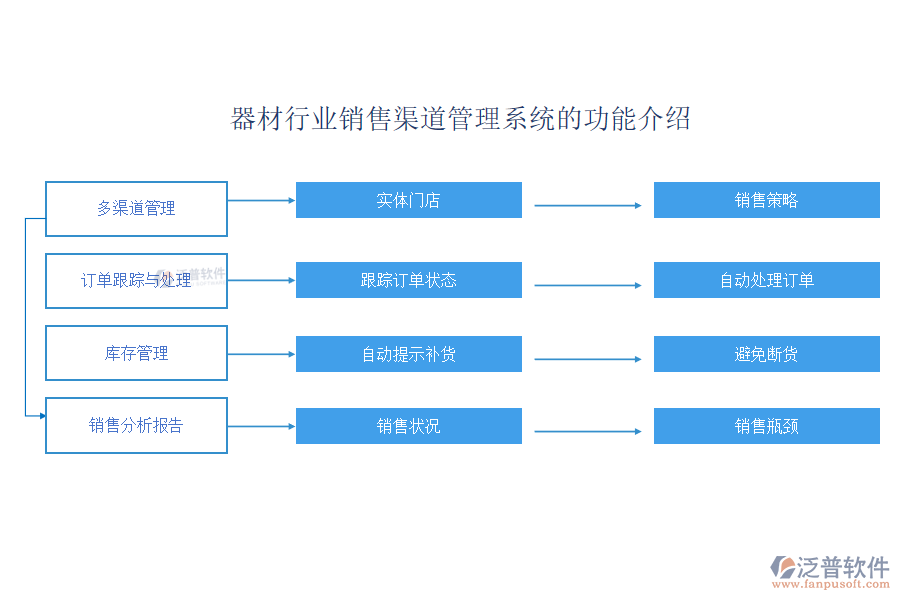 器材行业销售渠道管理系统的功能介绍

多渠道管理
实体门店
销售策略

订单跟踪与处理
泛普软件
跟踪订单状态
自动处理订单

库存管理
自动提示补货
避免断货

销售分析报告
销售状况
销售瓶颈

泛普软件
www.fanpusoft.com